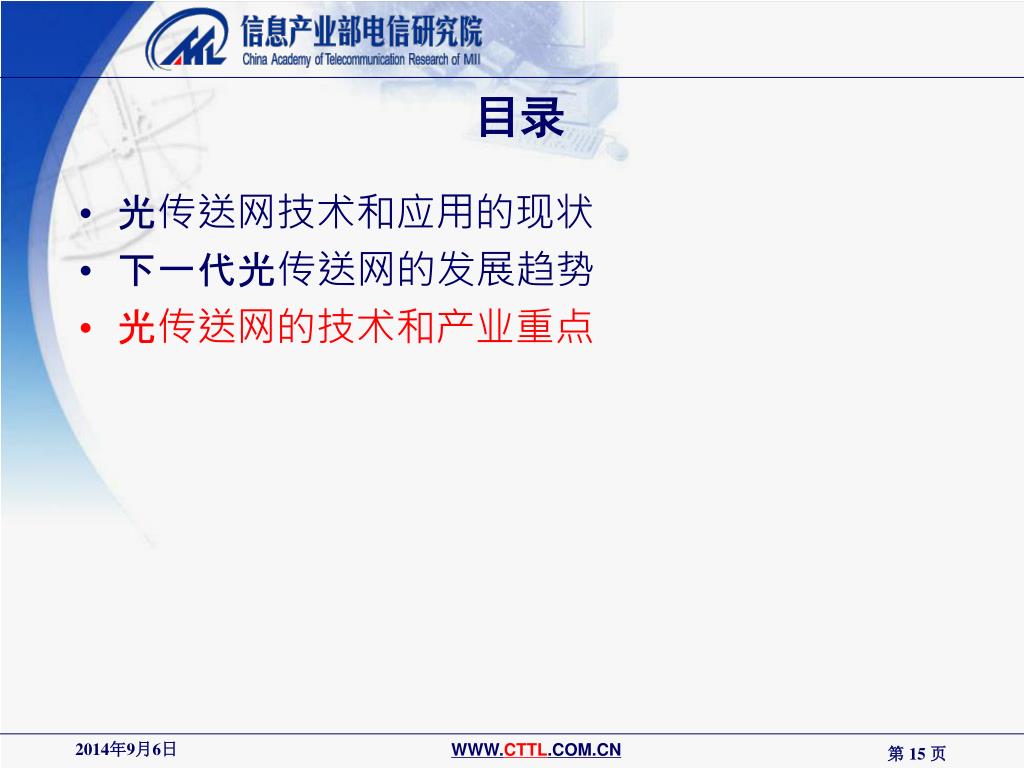 信息产业部电信研究院
China Academy of Telecommunication Research of MII

目录

• 光传送网技术和应用的现状
• 下一代光传送网的发展趋势
• 光传送网的技术和产业重点

2014年9月6日

WWW.CTTL.COM.CN

第 15 页